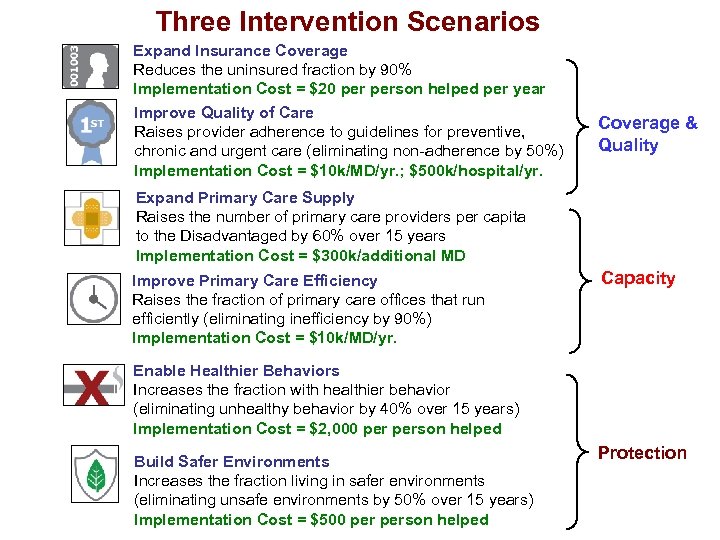 Three Intervention Scenarios

001003

Expand Insurance Coverage
Reduces the uninsured fraction by 90%
Implementation Cost = $20 per person helped per year

1ST

Improve Quality of Care
Raises provider adherence to guidelines for preventive, chronic and urgent care (eliminating non-adherence by 50%)
Implementation Cost = $10k/MD/yr.; $500k/hospital/yr.

Coverage & Quality

Expand Primary Care Supply
Raises the number of primary care providers per capita to the Disadvantaged by 60% over 15 years
Implementation Cost = $300k/additional MD

Improve Primary Care Efficiency
Raises the fraction of primary care offices that run efficiently (eliminating inefficiency by 90%)
Implementation Cost = $10k/MD/yr.

Capacity

Enable Healthier Behaviors
Increases the fraction with healthier behavior (eliminating unhealthy behavior by 40% over 15 years)
Implementation Cost = $2,000 per person helped

Build Safer Environments
Increases the fraction living in safer environments (eliminating unsafe environments by 50% over 15 years)
Implementation Cost = $500 per person helped

Protection